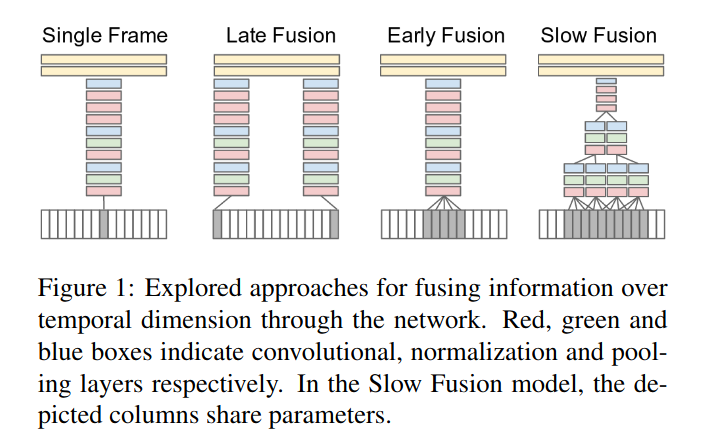 Single Frame Late Fusion Early Fusion Slow Fusion

Figure 1: Explored approaches for fusing information over temporal dimension through the network. Red, green and blue boxes indicate convolutional, normalization and pooling layers respectively. In the Slow Fusion model, the depicted columns share parameters.